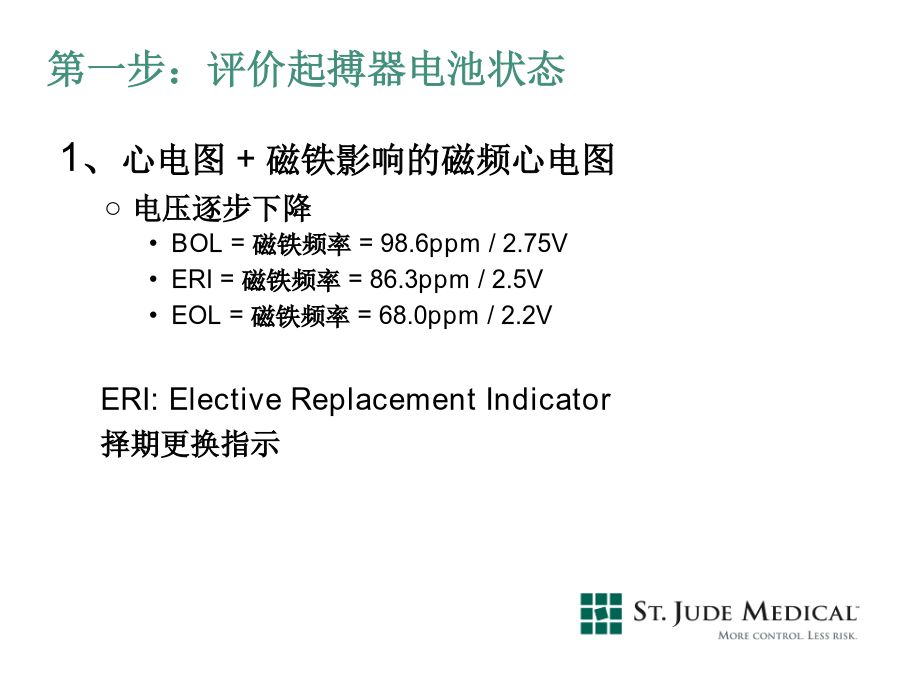 第一步：评价起搏器电池状态

1、心电图 + 磁铁影响的磁频心电图

○ 电压逐步下降

• BOL = 磁铁频率 = 98.6ppm / 2.75V
• ERI = 磁铁频率 = 86.3ppm / 2.5V
• EOL = 磁铁频率 = 68.0ppm / 2.2V

ERI: Elective Replacement Indicator
择期更换指示

ST. JUDE MEDICAL
MORE CONTROL. LESS RISK.